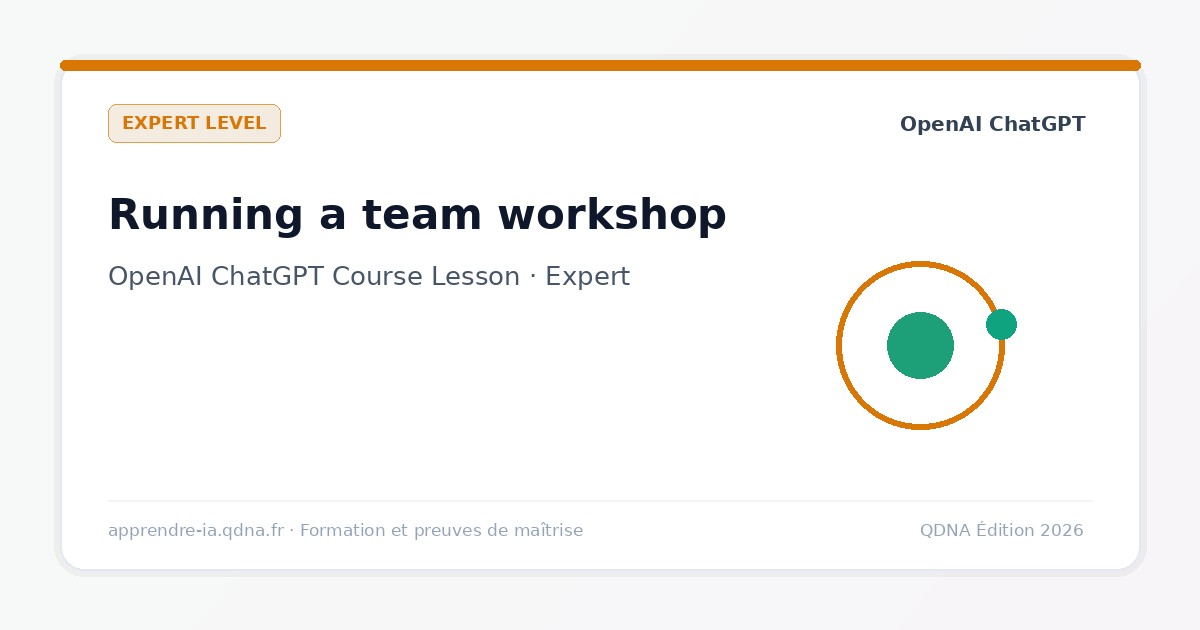 EXPERT LEVEL

OpenAI ChatGPT

Running a team workshop

OpenAI ChatGPT Course Lesson · Expert

apprendre-ia.qdna.fr · Formation et preuves de maîtrise

QDNA Édition 2026